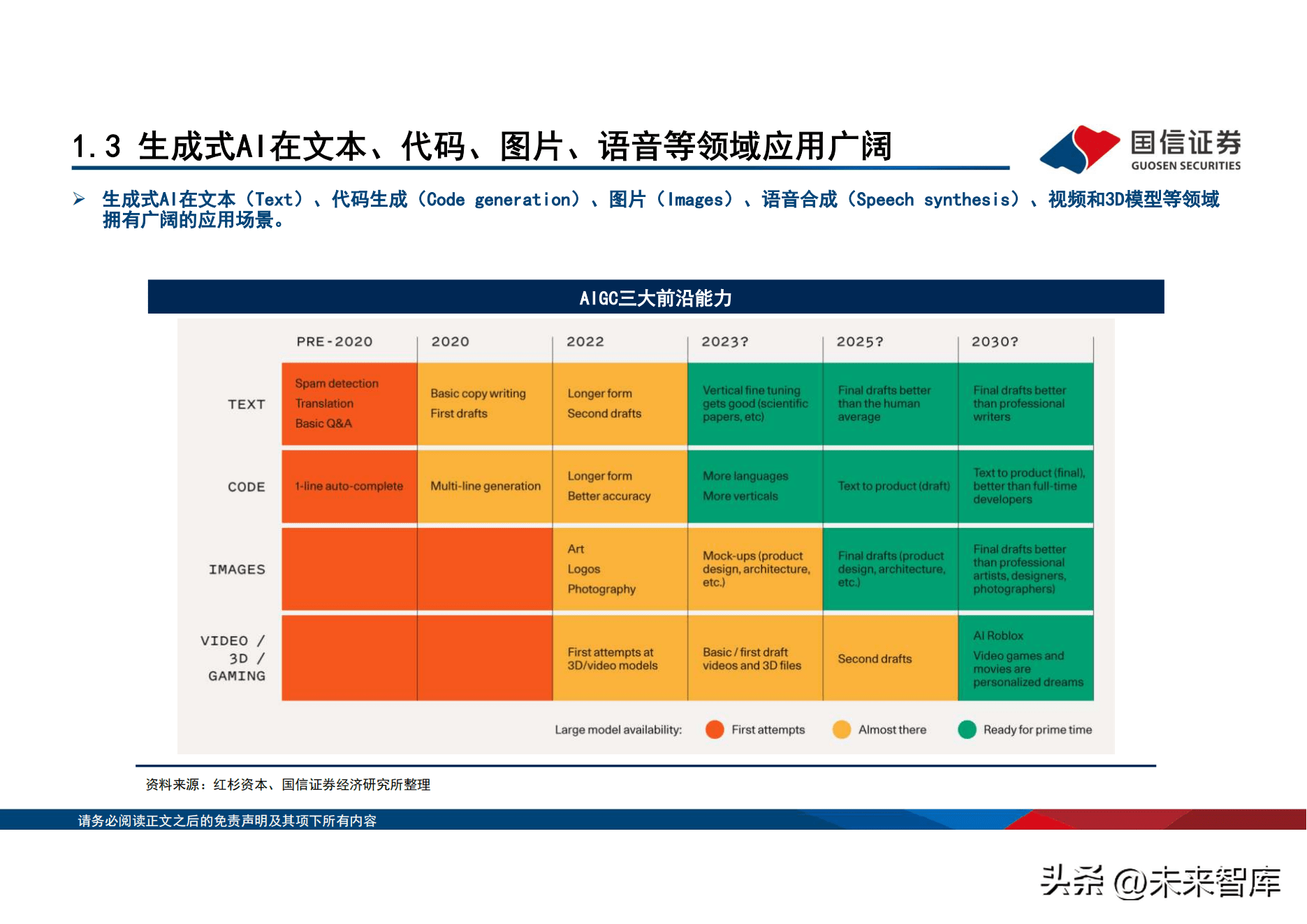 1.3 生成式AI在文本、代码、图片、语音等领域应用广阔

国信证券
GUOSEN SECURITIES

➢ 生成式AI在文本（Text）、代码生成（Code generation）、图片（Images）、语音合成（Speech synthesis）、视频和3D模型等领域拥有广阔的应用场景。

AIGC三大前沿能力

| | PRE-2020 | 2020 | 2022 | 2023? | 2025? | 2030? |
|---|---|---|---|---|---|---|
| TEXT | Spam detection Translation Basic Q&A | Basic copy writing First drafts | Longer form Second drafts | Vertical fine tuning gets good (scientific papers, etc) | Final drafts better than the human average | Final drafts better than professional writers |
| CODE | 1-line auto-complete | Multi-line generation | Longer form Better accuracy | More languages More verticals | Text to product (draft) | Text to product (final), better than full-time developers |
| IMAGES | | | Art Logos Photography | Mock-ups (product design, architecture, etc.) | Final drafts (product design, architecture, etc.) | Final drafts better than professional artists, designers, photographers) |
| VIDEO / 3D / GAMING | | | First attempts at 3D/video models | Basic / first draft videos and 3D files | Second drafts | AI Roblox Video games and movies are personalized dreams |

Large model availability: First attempts Almost there Ready for prime time

资料来源：红杉资本、国信证券经济研究所整理

请务必阅读正文之后的免责声明及其项下所有内容

头条 @未来智库